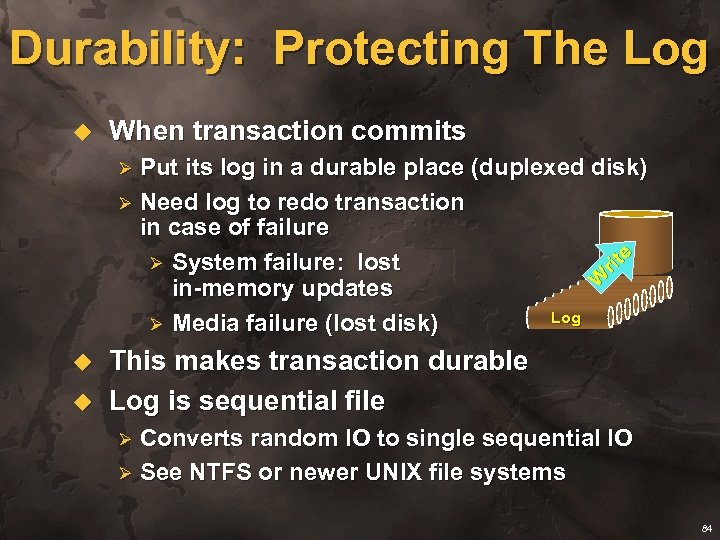 Durability: Protecting The Log

◆ When transaction commits
➢ Put its log in a durable place (duplexed disk)
➢ Need log to redo transaction in case of failure
➢ System failure: lost in-memory updates
➢ Media failure (lost disk)

Write

Log

◆ This makes transaction durable
◆ Log is sequential file
➢ Converts random IO to single sequential IO
➢ See NTFS or newer UNIX file systems

84